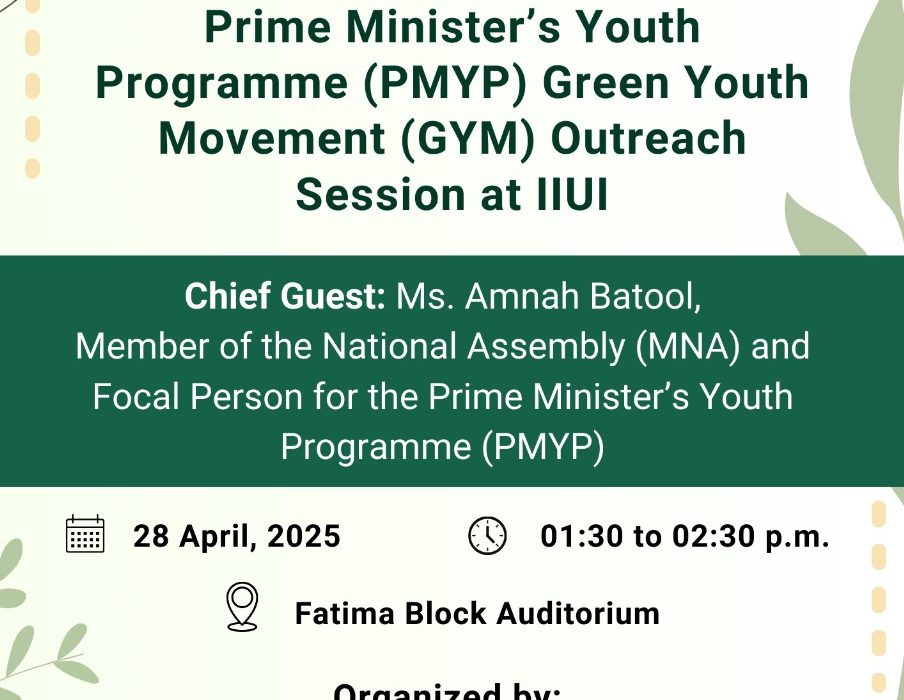 Prime Minister's Youth Programme (PMYP) Green Youth Movement (GYM) Outreach Session at IIUI

Chief Guest: Ms. Amnah Batool, Member of the National Assembly (MNA) and Focal Person for the Prime Minister's Youth Programme (PMYP)

28 April, 2025

01:30 to 02:30 p.m.

Fatima Block Auditorium

Organized by: